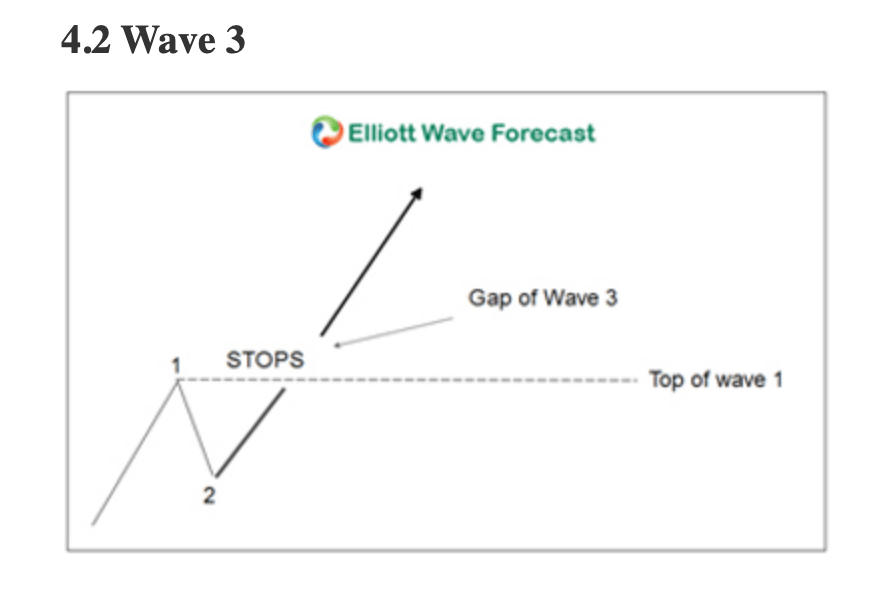 4.2 Wave 3

Elliott Wave Forecast

Gap of Wave 3

1

STOPS

Top of wave 1

2